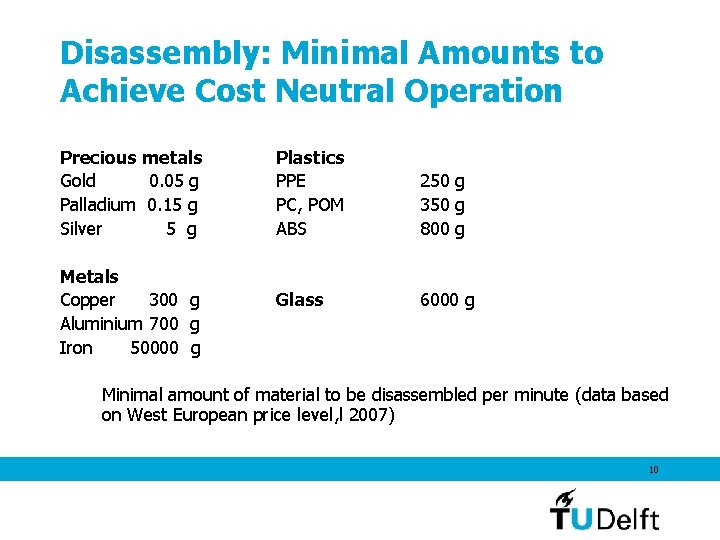 Disassembly: Minimal Amounts to Achieve Cost Neutral Operation

Precious metals
Gold 0.05 g
Palladium 0.15 g
Silver 5 g

Metals
Copper 300 g
Aluminium 700 g
Iron 50000 g

Plastics
PPE 250 g
PC, POM 350 g
ABS 800 g

Glass 6000 g

Minimal amount of material to be disassembled per minute (data based on West European price level,l 2007)

10

TUDelft